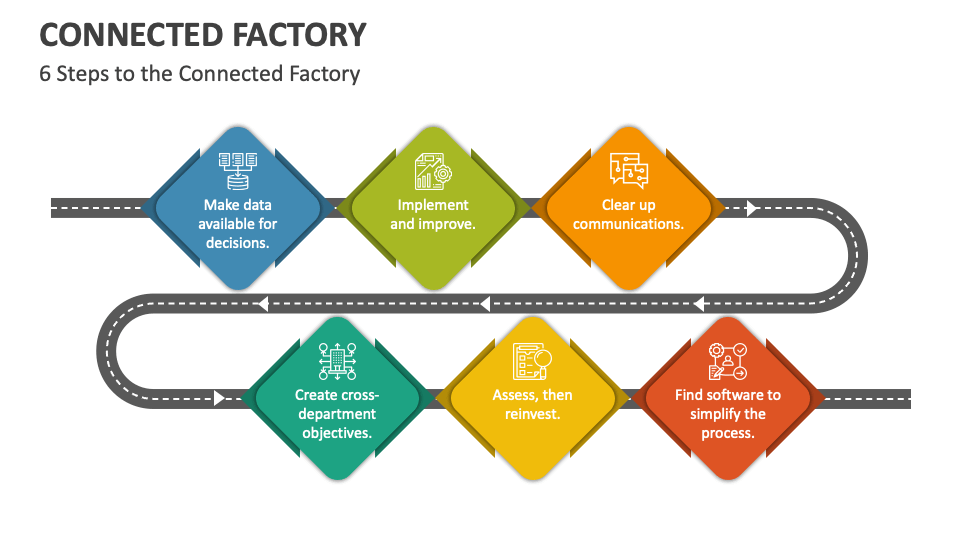 CONNECTED FACTORY

6 Steps to the Connected Factory

Make data available for decisions.

Implement and improve.

Clear up communications.

Create cross-department objectives.

Assess, then reinvest.

Find software to simplify the process.